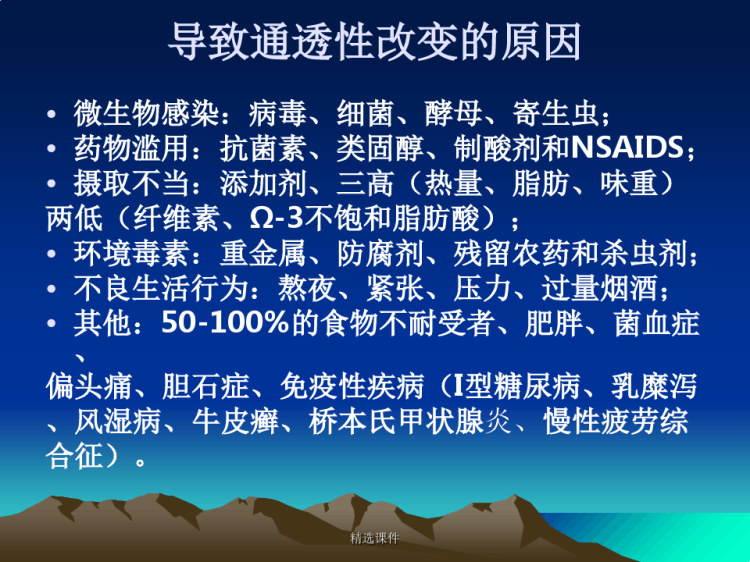 导致通透性改变的原因

• 微生物感染：病毒、细菌、酵母、寄生虫；
• 药物滥用：抗菌素、类固醇、制酸剂和NSAIDS；
• 摄取不当：添加剂、三高（热量、脂肪、味重）两低（纤维素、Ω-3不饱和脂肪酸）；
• 环境毒素：重金属、防腐剂、残留农药和杀虫剂；
• 不良生活行为：熬夜、紧张、压力、过量烟酒；
• 其他：50-100%的食物不耐受者、肥胖、菌血症、偏头痛、胆石症、免疫性疾病（I型糖尿病、乳糜泻、风湿病、牛皮癣、桥本氏甲状腺炎、慢性疲劳综合征）。

精选课件